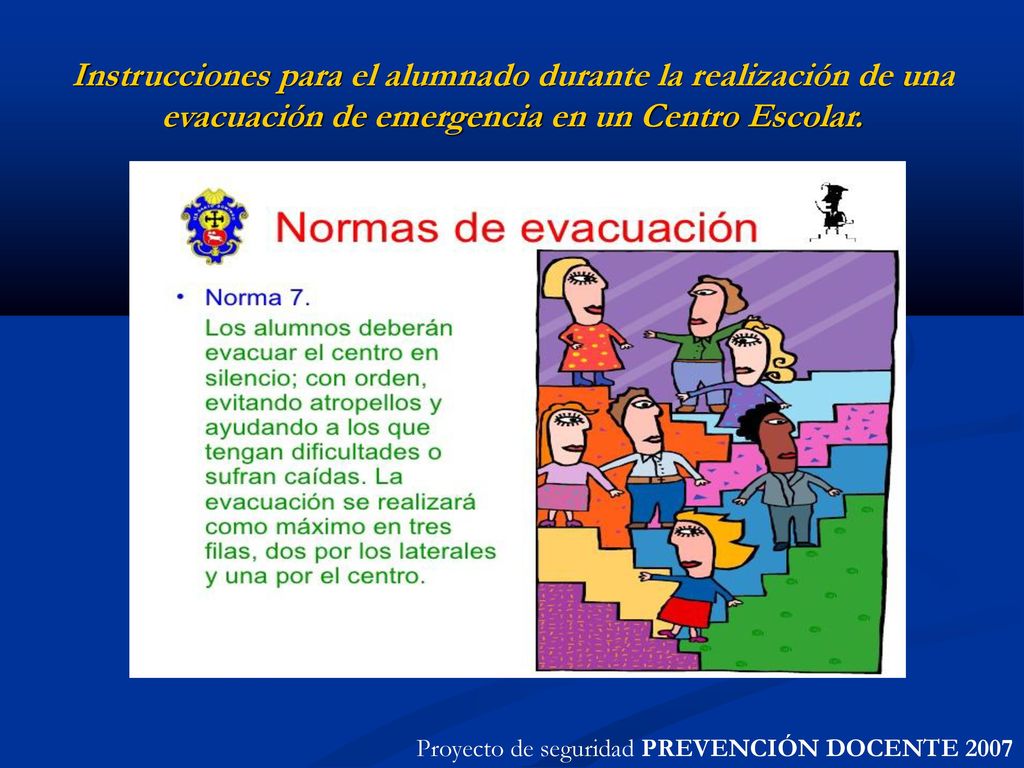 Instrucciones para el alumnado durante la realización de una evacuación de emergencia en un Centro Escolar.

Normas de evacuación

• Norma 7.
Los alumnos deberán evacuar el centro en silencio; con orden, evitando atropellos y ayudando a los que tengan dificultades o sufran caídas. La evacuación se realizará como máximo en tres filas, dos por los laterales y una por el centro.

Proyecto de seguridad PREVENCIÓN DOCENTE 2007